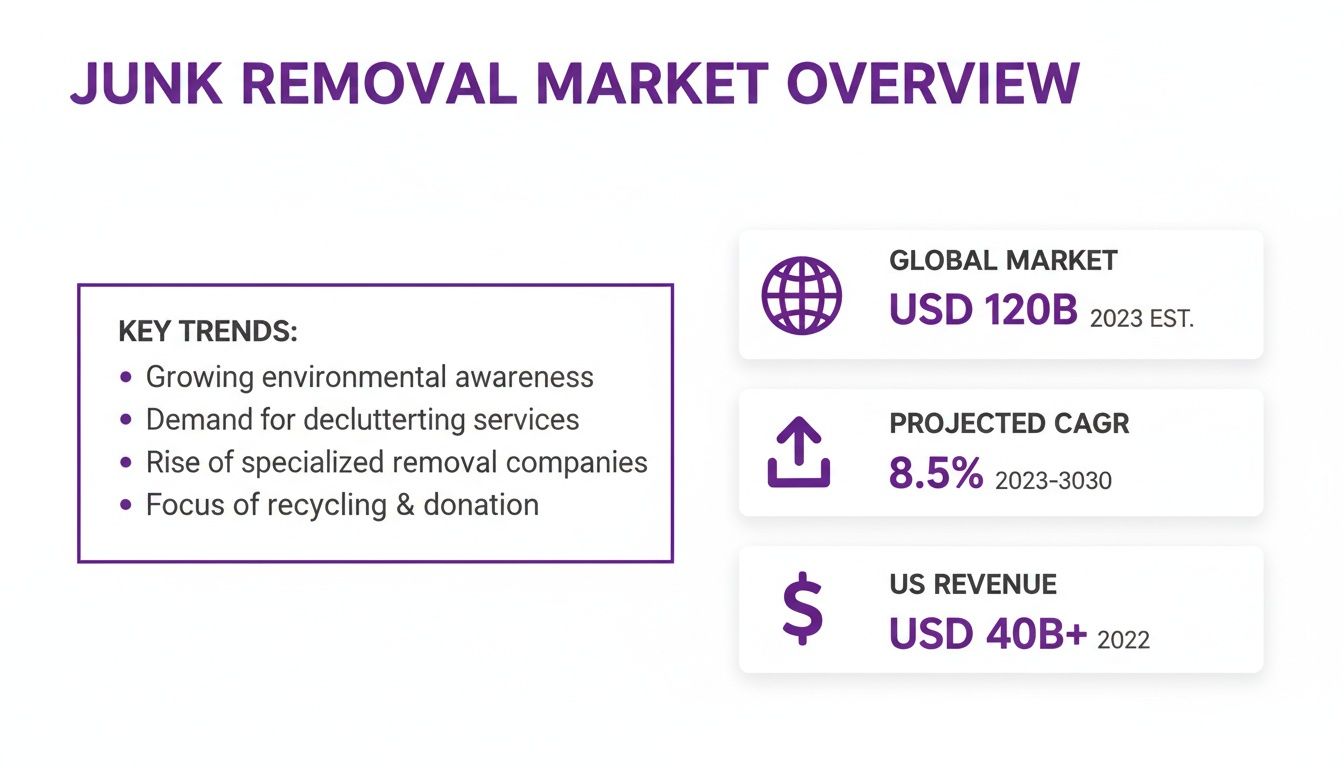 JUNK REMOVAL MARKET OVERVIEW

KEY TRENDS:
• Growing environmental awareness
• Demand for declutterting services
• Rise of specialized removal companies
• Focus of recycling & donation

GLOBAL MARKET
USD 120B 2023 EST.

PROJECTED CAGR
8.5% 2023-3030

US REVENUE
USD 40B+ 2022